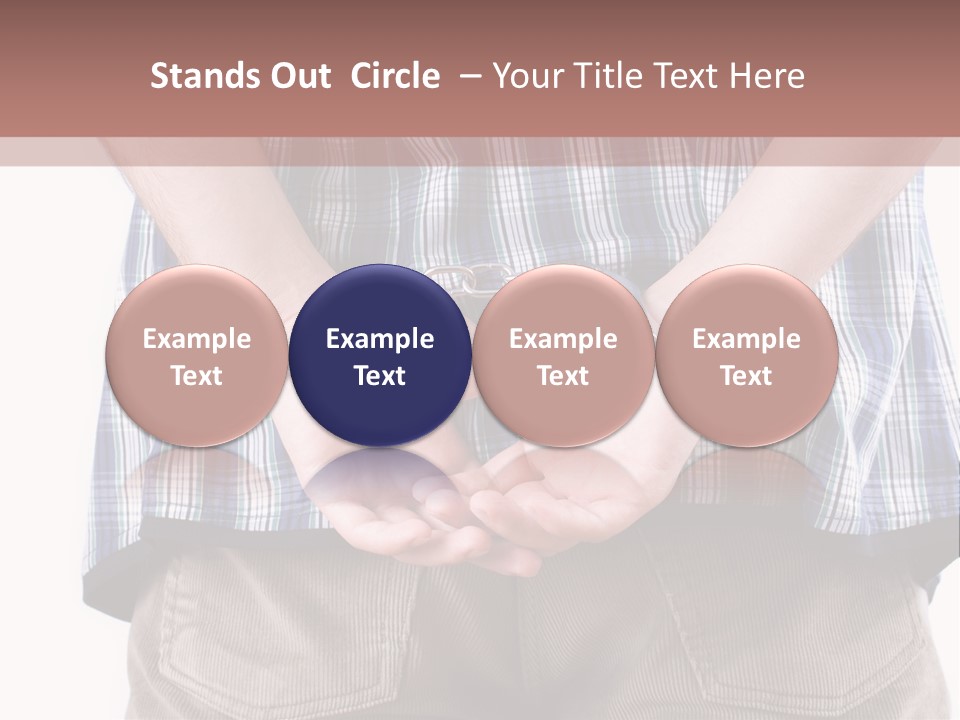 Stands Out Circle – Your Title Text Here

Example Text

Example Text

Example Text

Example Text